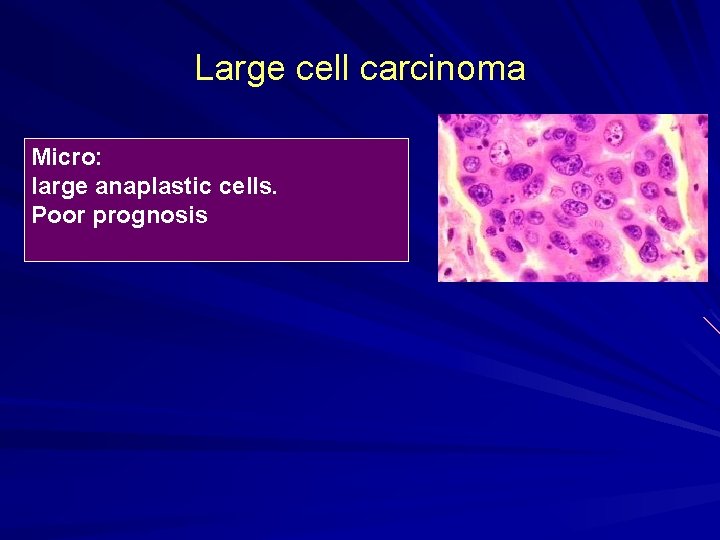 Large cell carcinoma

Micro:
large anaplastic cells.
Poor prognosis